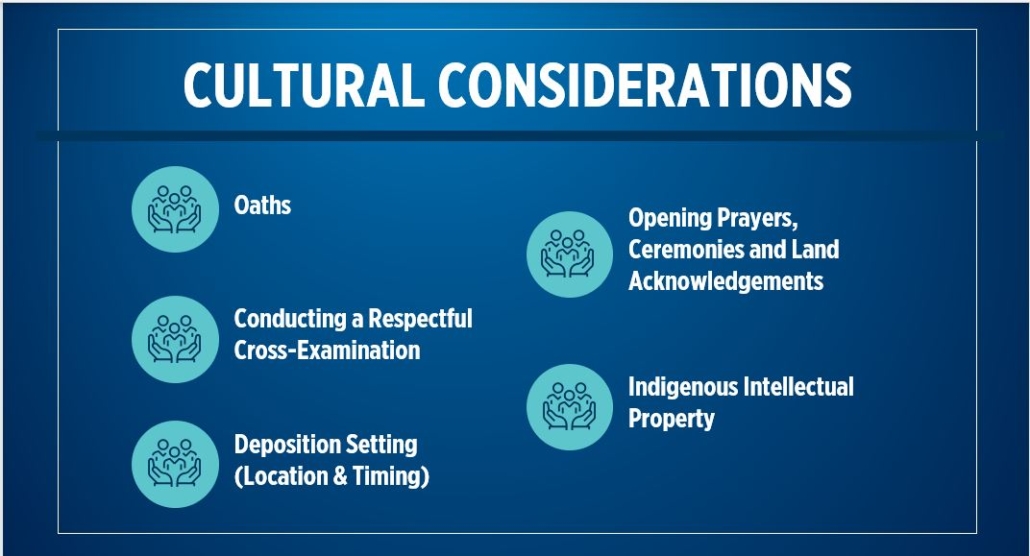 CULTURAL CONSIDERATIONS

Oaths

Conducting a Respectful Cross-Examination

Deposition Setting (Location & Timing)

Opening Prayers, Ceremonies and Land Acknowledgements

Indigenous Intellectual Property